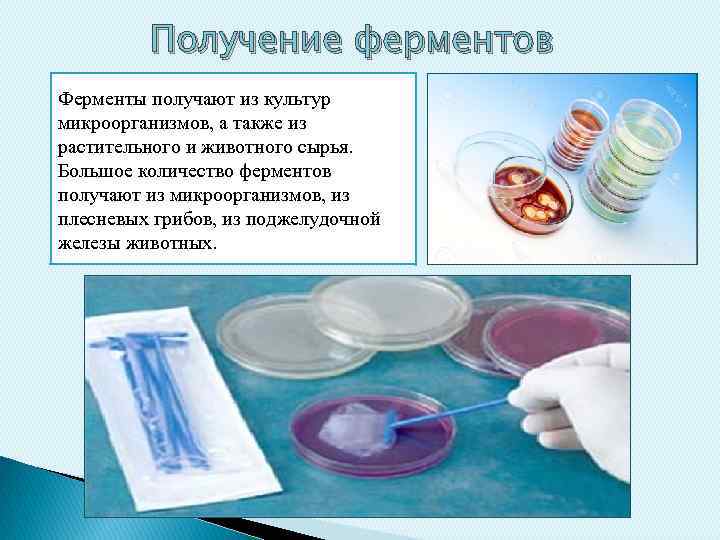 Получение ферментов

Ферменты получают из культур микроорганизмов, а также из растительного и животного сырья. Большое количество ферментов получают из микроорганизмов, из плесневых грибов, из поджелудочной железы животных.